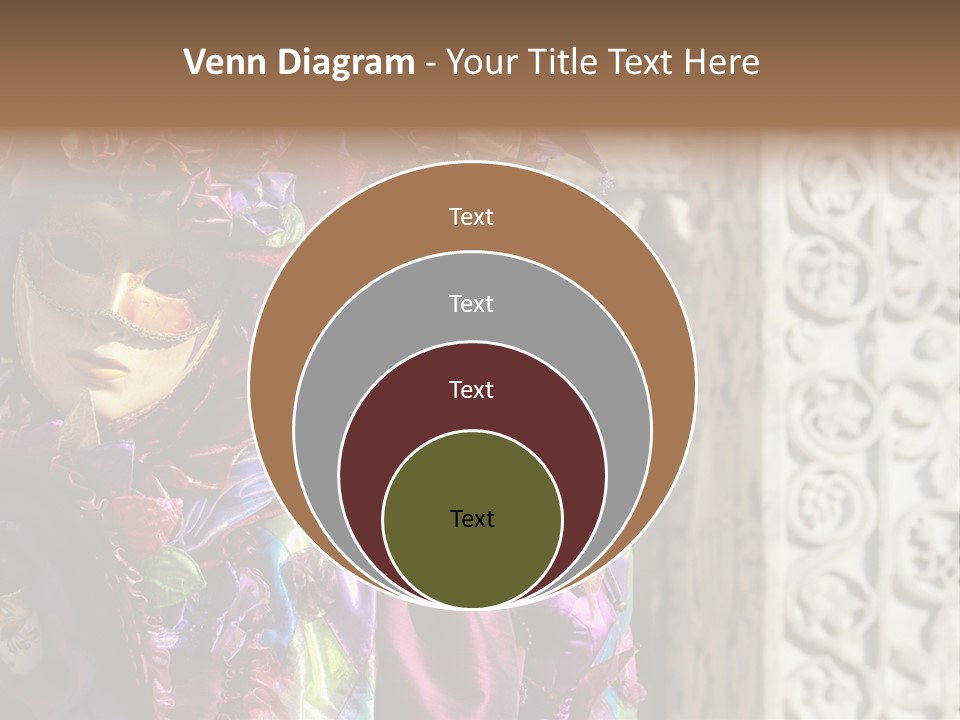 Venn Diagram - Your Title Text Here

Text

Text

Text

Text